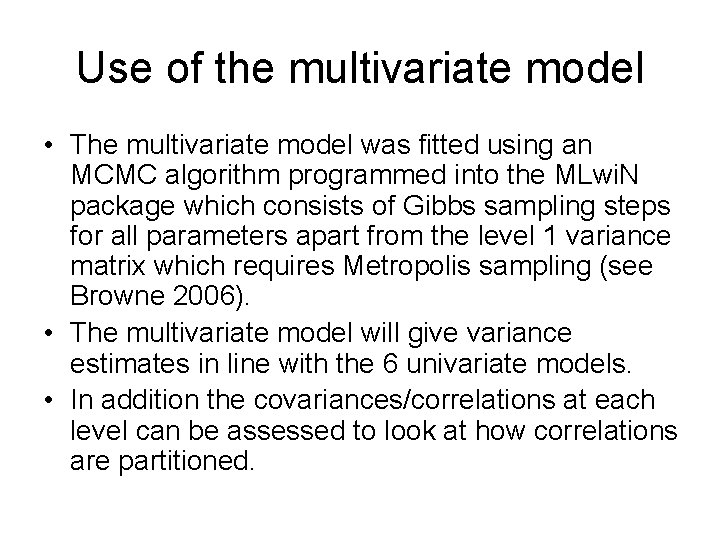 Use of the multivariate model

• The multivariate model was fitted using an MCMC algorithm programmed into the MLwiN package which consists of Gibbs sampling steps for all parameters apart from the level 1 variance matrix which requires Metropolis sampling (see Browne 2006).
• The multivariate model will give variance estimates in line with the 6 univariate models.
• In addition the covariances/correlations at each level can be assessed to look at how correlations are partitioned.